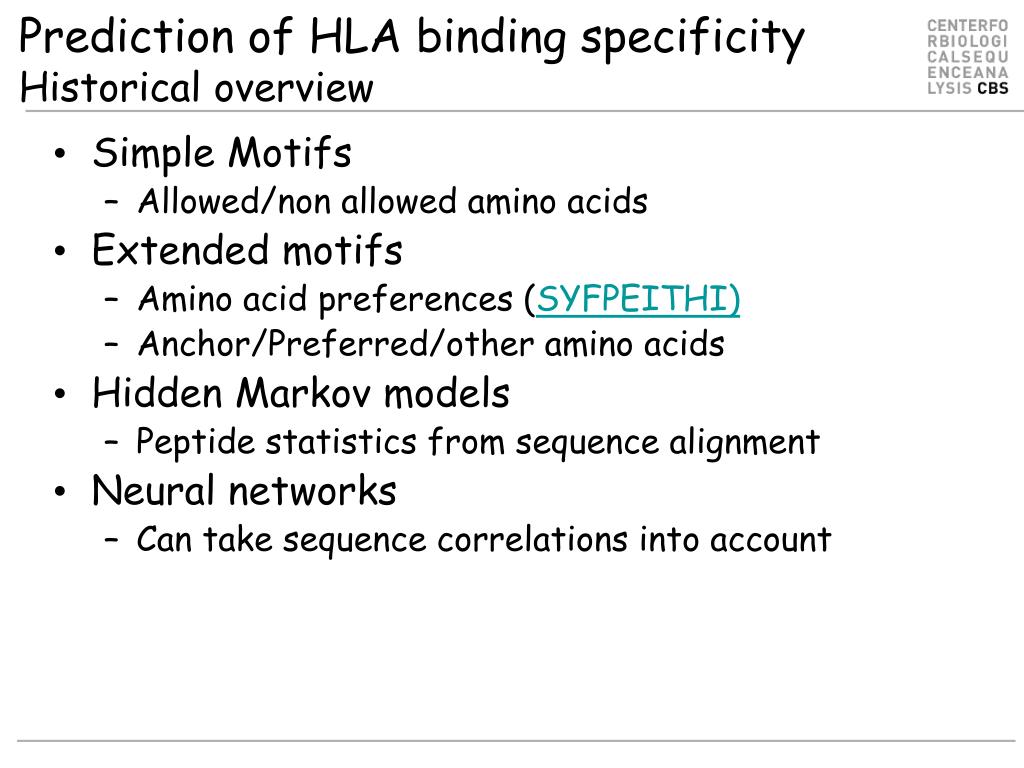 Prediction of HLA binding specificity
Historical overview

CENTERFO
RBIOLOGI
CALSEQU
ENCEANA
LYSIS CBS

• Simple Motifs
– Allowed/non allowed amino acids
• Extended motifs
– Amino acid preferences (SYFPEITHI)
– Anchor/Preferred/other amino acids
• Hidden Markov models
– Peptide statistics from sequence alignment
• Neural networks
– Can take sequence correlations into account